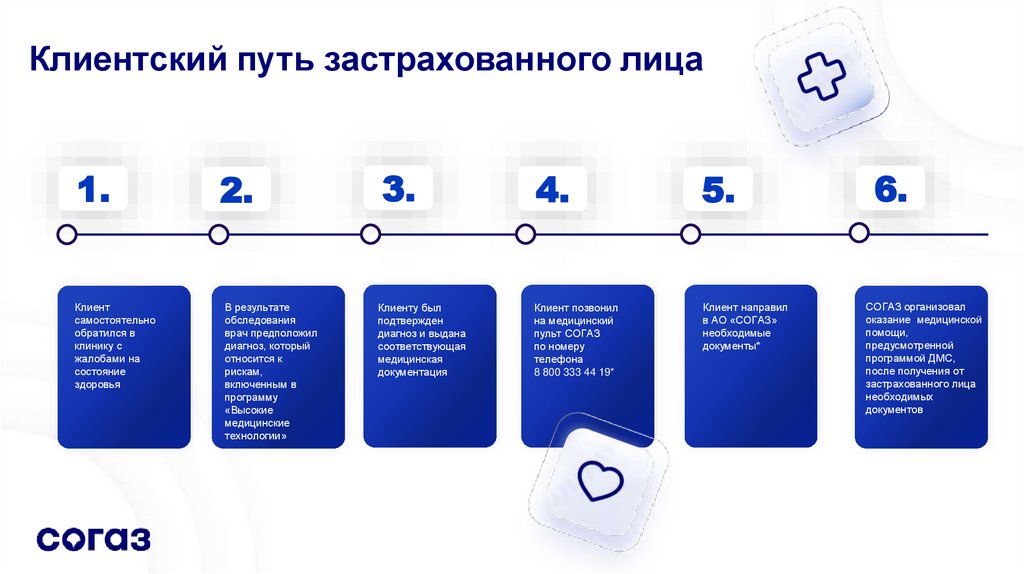 Клиентский путь застрахованного лица

1.

2.

3.

4.

5.

6.

Клиент самостоятельно обратился в клинику с жалобами на состояние здоровья

В результате обследования врач предположил диагноз, который относится к рискам, включенным в программу «Высокие медицинские технологии»

Клиенту был подтвержден диагноз и выдана соответствующая медицинская документация

Клиент позвонил на медицинский пульт СОГАЗ по номеру телефона 8 800 333 44 19*

Клиент направил в АО «СОГАЗ» необходимые документы*

СОГАЗ организовал оказание медицинской помощи, предусмотренной программой ДМС, после получения от застрахованного лица необходимых документов

СОГАЗ